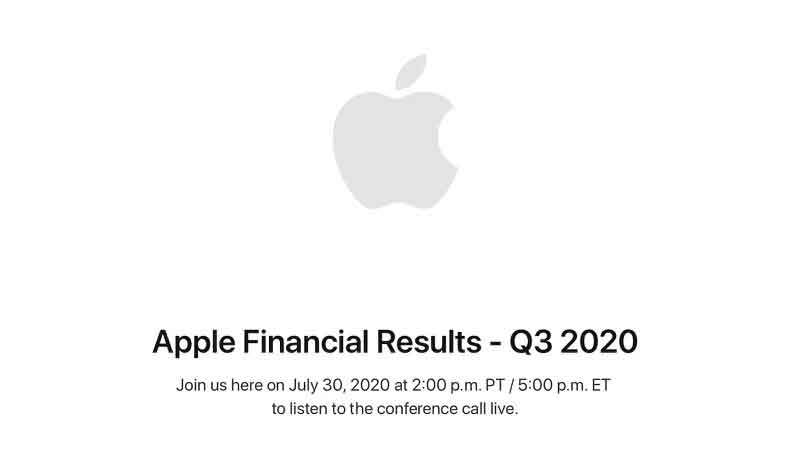 Apple Financial Results - Q3 2020

Join us here on July 30, 2020 at 2:00 p.m. PT / 5:00 p.m. ET to listen to the conference call live.